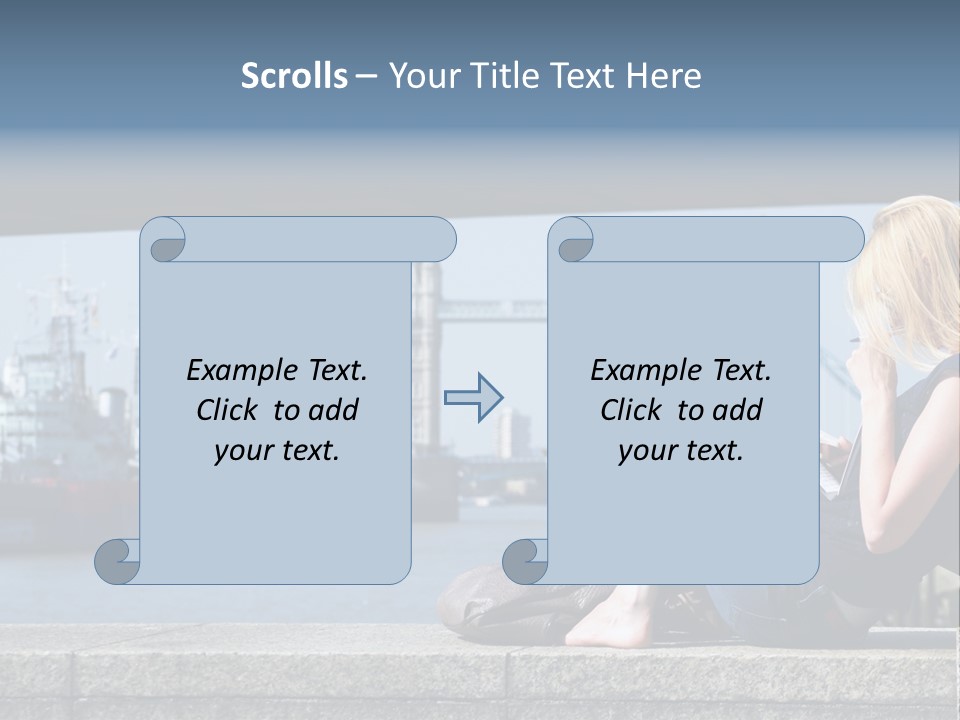 Scrolls – Your Title Text Here

Example Text. Click to add your text.

Example Text. Click to add your text.